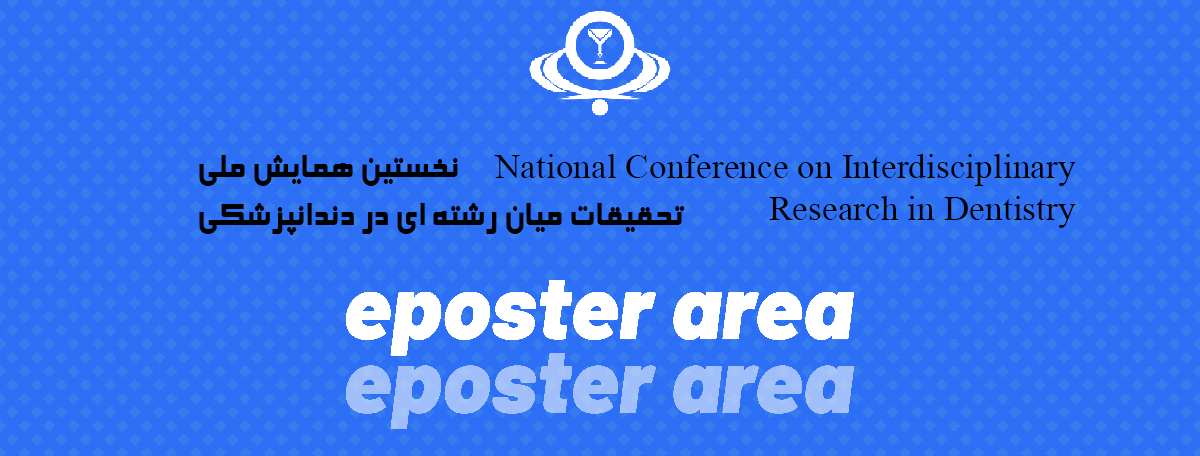 نخستین همایش ملی
تحقیقات میان رشته ای در دندانپزشکی

National Conference on Interdisciplinary Research in Dentistry

eposter area
eposter area